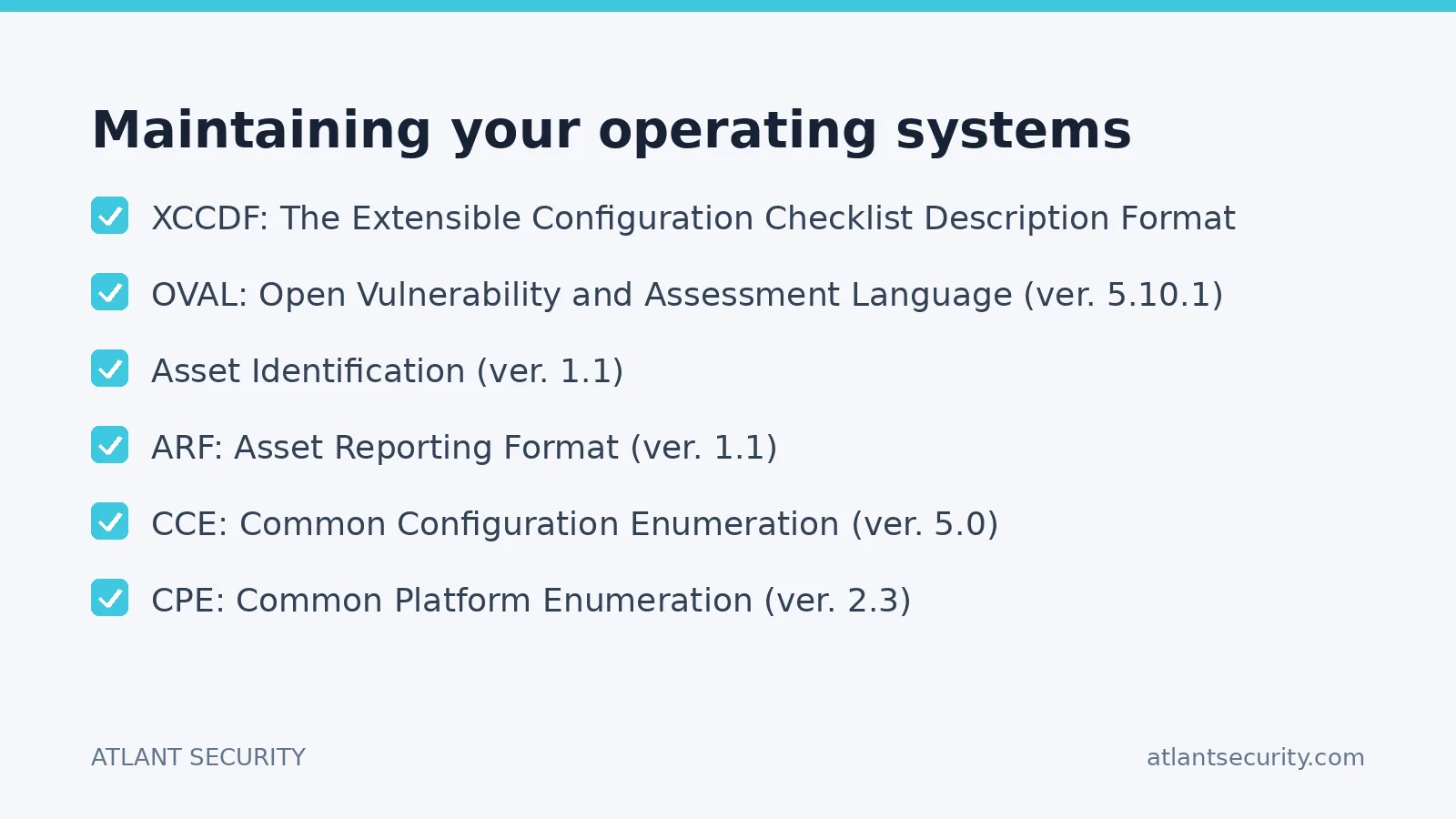 Maintaining your operating systems

XCCDF: The Extensible Configuration Checklist Description Format

OVAL: Open Vulnerability and Assessment Language (ver. 5.10.1)

Asset Identification (ver. 1.1)

ARF: Asset Reporting Format (ver. 1.1)

CCE: Common Configuration Enumeration (ver. 5.0)

CPE: Common Platform Enumeration (ver. 2.3)

ATLANT SECURITY

atlantsecurity.com